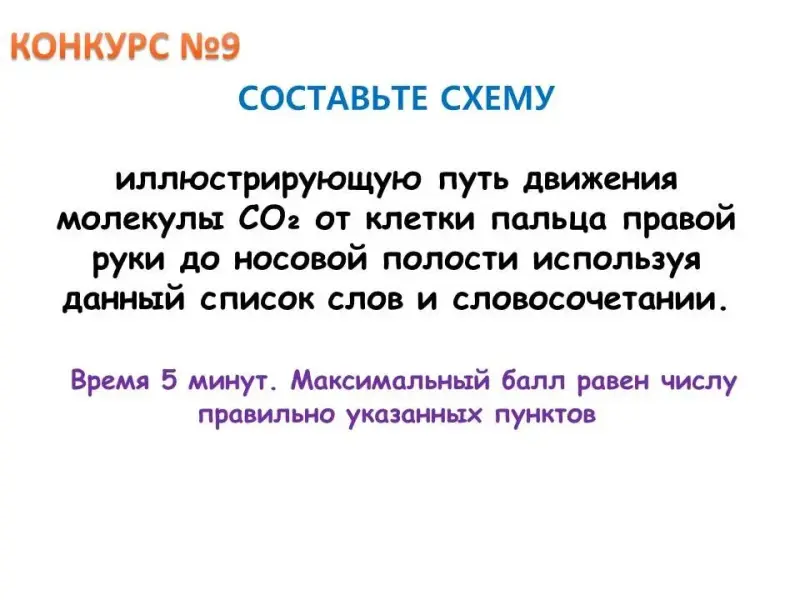 КОНКУРС №9

СОСТАВЬТЕ СХЕМУ

иллюстрирующую путь движения молекулы $CO_2$ от клетки пальца правой руки до носовой полости используя данный список слов и словосочетании.

Время 5 минут. Максимальный балл равен числу правильно указанных пунктов